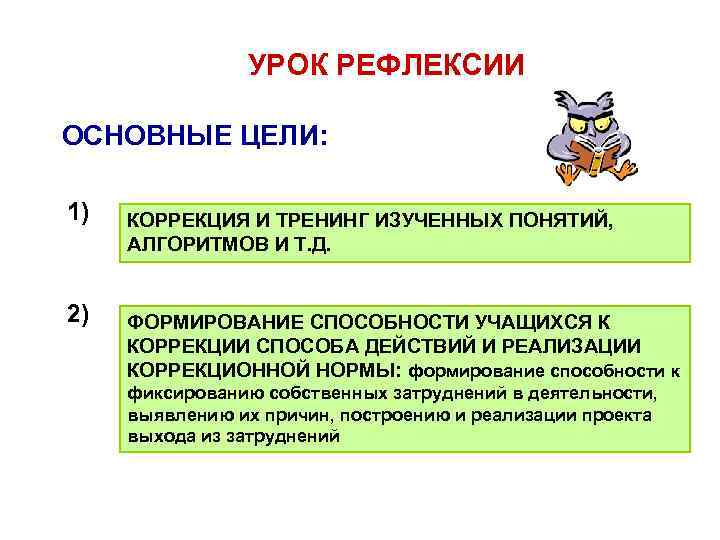 УРОК РЕФЛЕКСИИ

ОСНОВНЫЕ ЦЕЛИ:

1)

КОРРЕКЦИЯ И ТРЕНИНГ ИЗУЧЕННЫХ ПОНЯТИЙ, АЛГОРИТМОВ И Т.Д.

2)

ФОРМИРОВАНИЕ СПОСОБНОСТИ УЧАЩИХСЯ К КОРРЕКЦИИ СПОСОБА ДЕЙСТВИЙ И РЕАЛИЗАЦИИ КОРРЕКЦИОННОЙ НОРМЫ: формирование способности к фиксированию собственных затруднений в деятельности, выявлению их причин, построению и реализации проекта выхода из затруднений